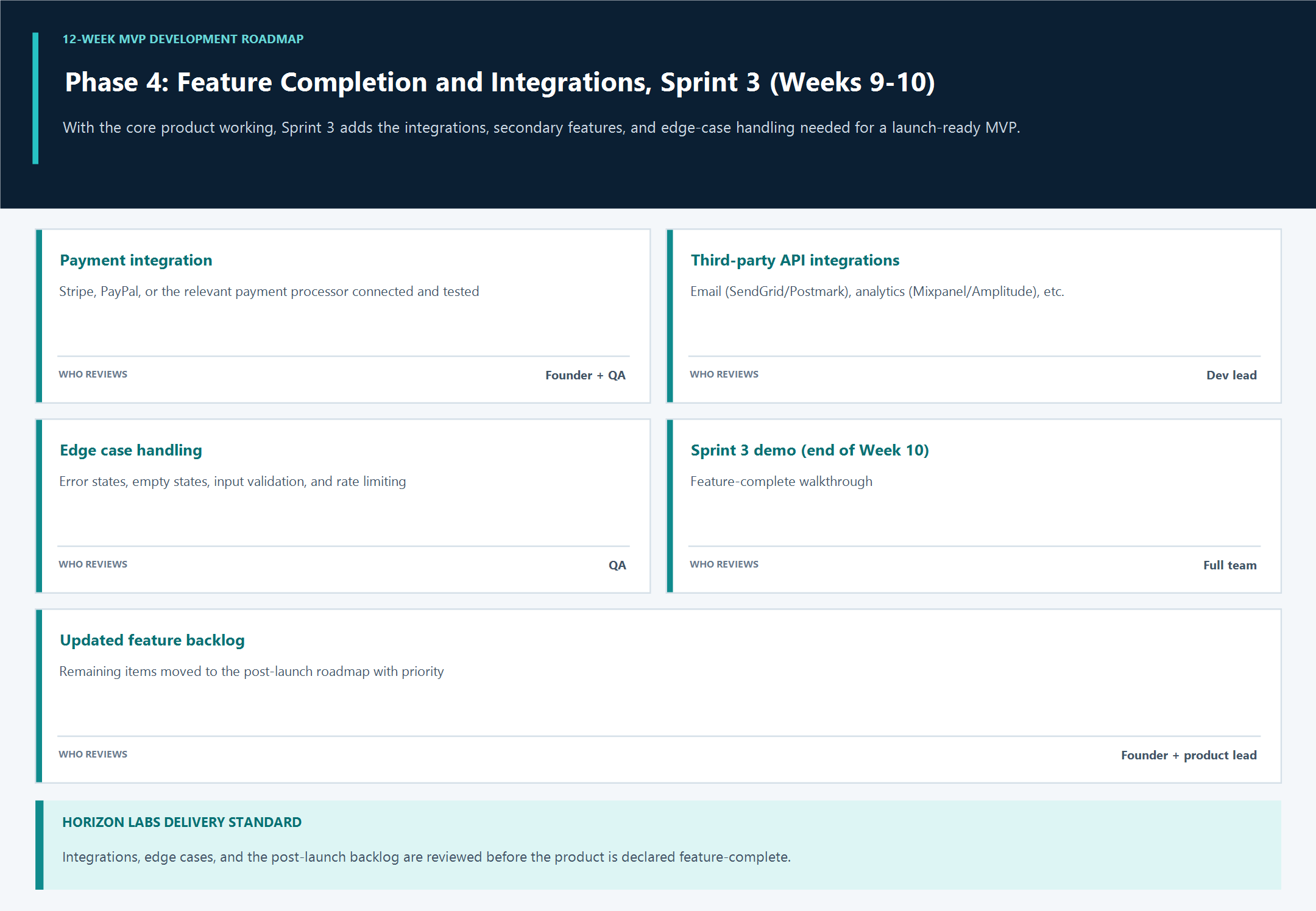 12-WEEK MVP DEVELOPMENT ROADMAP

Phase 4: Feature Completion and Integrations, Sprint 3 (Weeks 9-10)

With the core product working, Sprint 3 adds the integrations, secondary features, and edge-case handling needed for a launch-ready MVP.

Payment integration

Stripe, PayPal, or the relevant payment processor connected and tested

WHO REVIEWS
Founder + QA

Third-party API integrations

Email (SendGrid/Postmark), analytics (Mixpanel/Amplitude), etc.

WHO REVIEWS
Dev lead

Edge case handling

Error states, empty states, input validation, and rate limiting

WHO REVIEWS
QA

Sprint 3 demo (end of Week 10)

Feature-complete walkthrough

WHO REVIEWS
Full team

Updated feature backlog

Remaining items moved to the post-launch roadmap with priority

WHO REVIEWS
Founder + product lead

HORIZON LABS DELIVERY STANDARD

Integrations, edge cases, and the post-launch backlog are reviewed before the product is declared feature-complete.